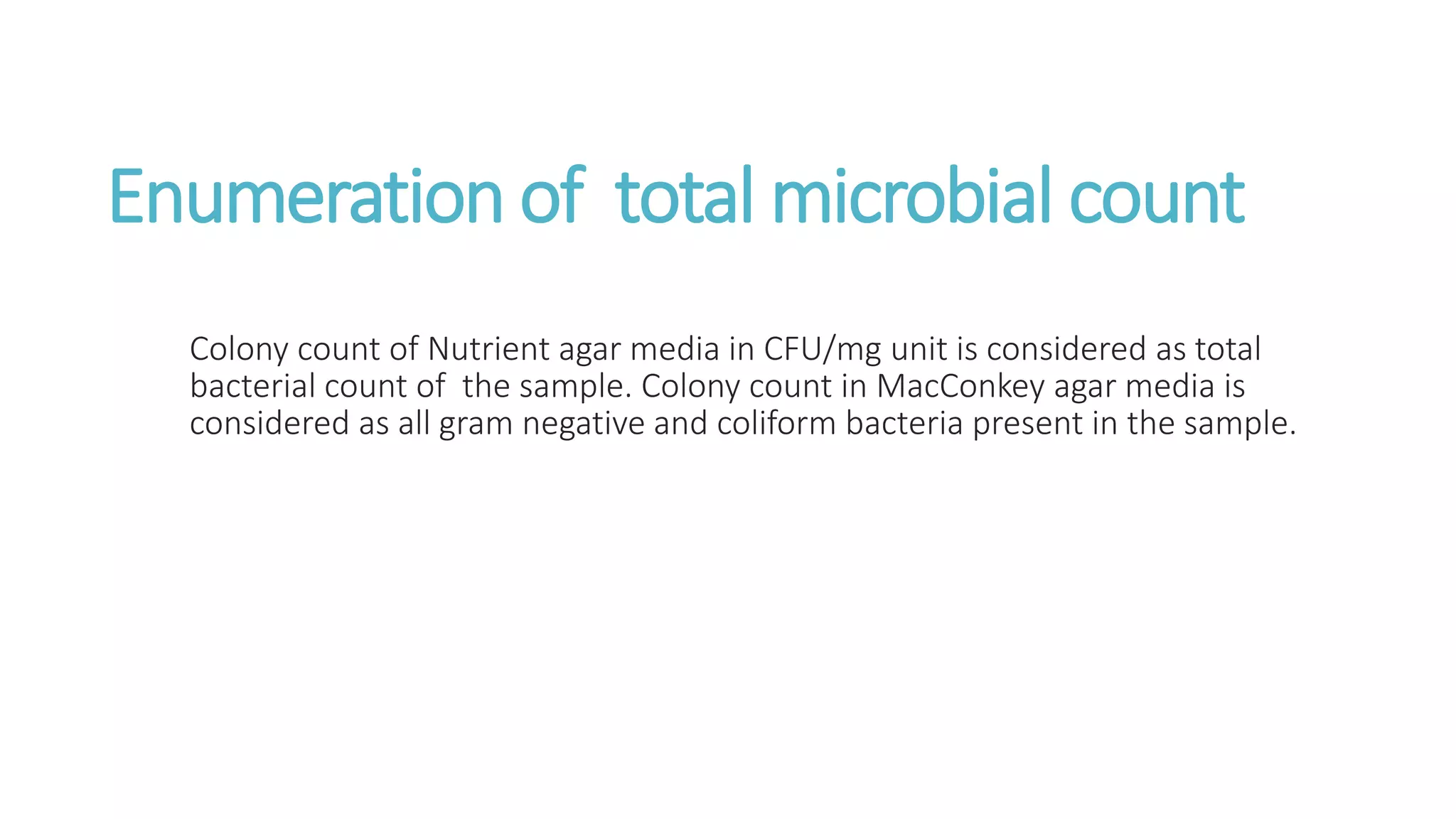 Enumeration of  total microbial count

Colony count of Nutrient agar media in CFU/mg unit is considered as total bacterial count of  the sample. Colony count in MacConkey agar media is considered as all gram negative and coliform bacteria present in the sample.